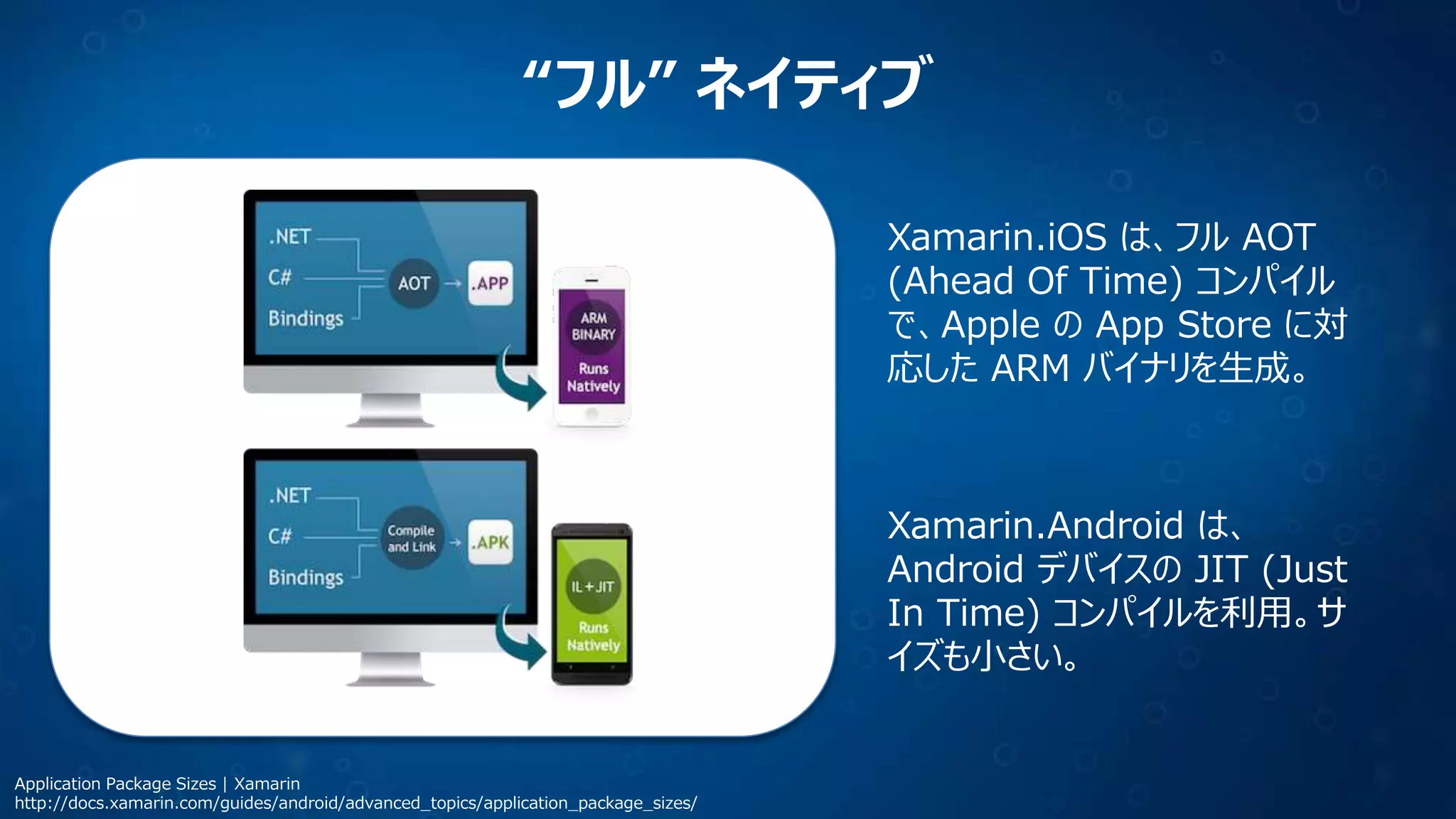 “フル” ネイティブ

.NET
C#
Bindings
AOT
.APP
ARM BINARY
Runs Natively

.NET
C#
Bindings
Compile and Link
.APK
IL + JIT
Runs Natively

Xamarin.iOS は、フル AOT (Ahead Of Time) コンパイルで、Apple の App Store に対応した ARM バイナリを生成。

Xamarin.Android は、Android デバイスの JIT (Just In Time) コンパイルを利用。サイズも小さい。

Application Package Sizes | Xamarin
http://docs.xamarin.com/guides/android/advanced_topics/application_package_sizes/